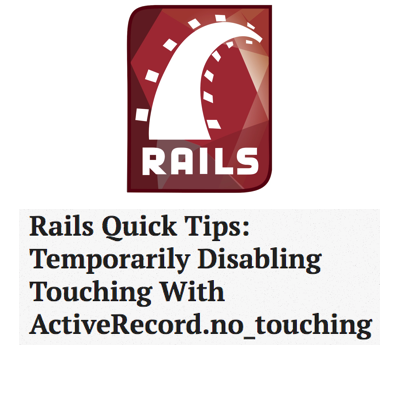 RAILS

Rails Quick Tips: Temporarily Disabling Touching With ActiveRecord.no_touching